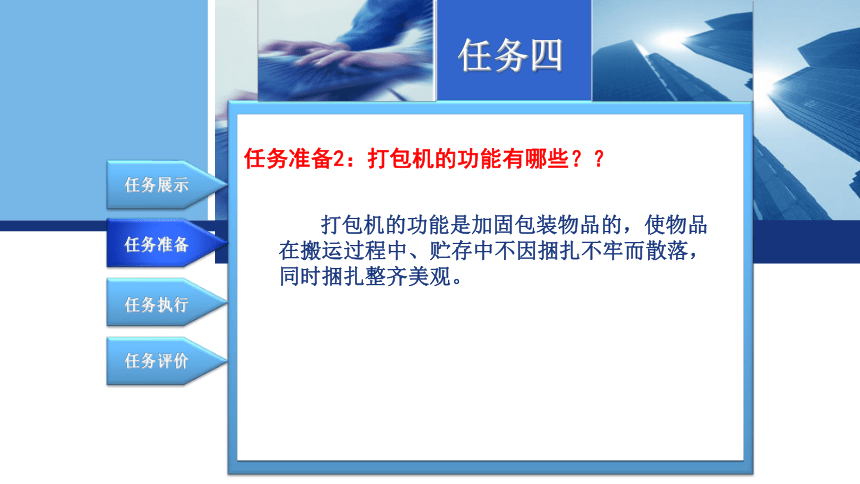 任务四

任务展示

任务准备

任务执行

任务评价

任务准备2：打包机的功能有哪些？？

打包机的功能是加固包装物品的，使物品在搬运过程中、贮存中不因捆扎不牢而散落，同时捆扎整齐美观。